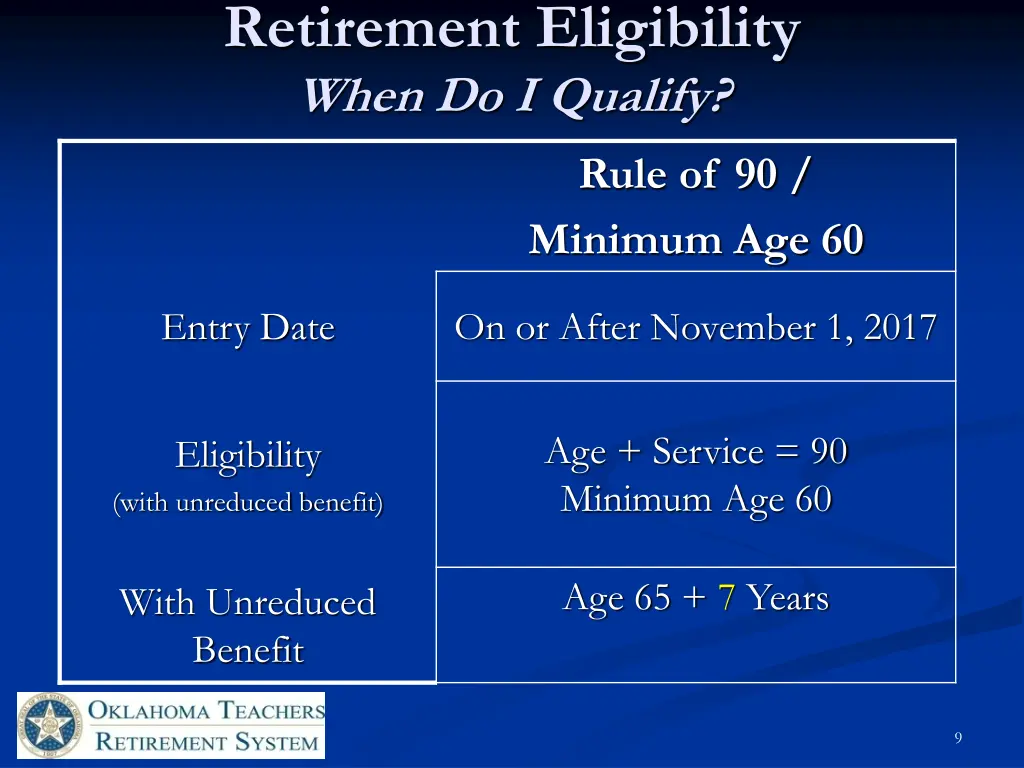 Retirement Eligibility
When Do I Qualify?

| | Rule of 90 / Minimum Age 60 |
|---|---|
| Entry Date | On or After November 1, 2017 |
| Eligibility (with unreduced benefit) | Age + Service = 90 Minimum Age 60 |
| With Unreduced Benefit | Age 65 + 7 Years |

OKLAHOMA TEACHERS RETIREMENT SYSTEM

9